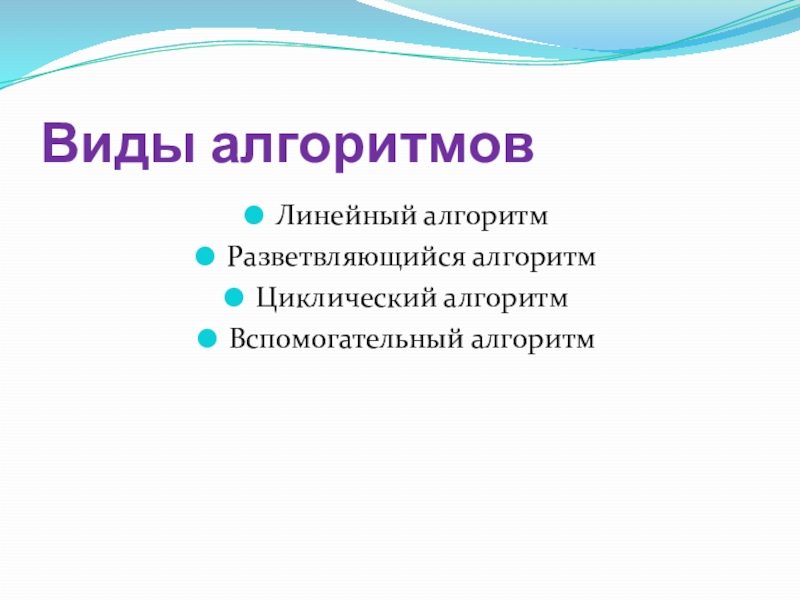 Виды алгоритмов

Линейный алгоритм
Разветвляющийся алгоритм
Циклический алгоритм
Вспомогательный алгоритм